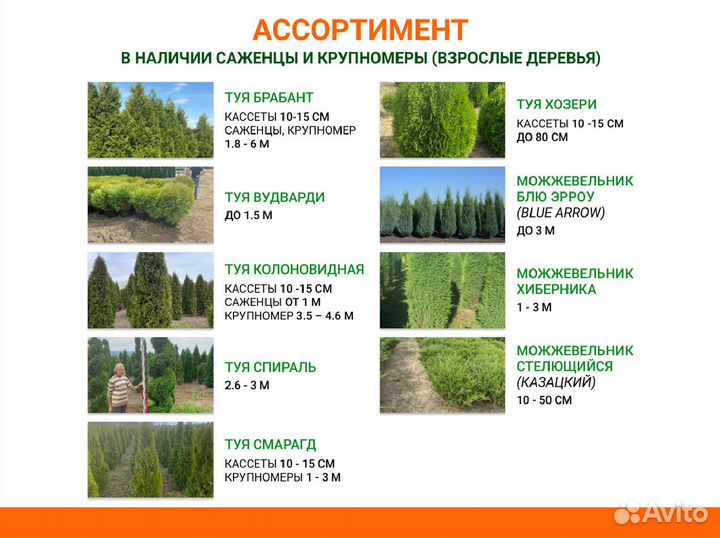 АССОРТИМЕНТ
В НАЛИЧИИ САЖЕНЦЫ И КРУПНОМЕРЫ (ВЗРОСЛЫЕ ДЕРЕВЬЯ)

ТУЯ БРАБАНТ
КАССЕТЫ 10-15 СМ
САЖЕНЦЫ, КРУПНОМЕР
1.8 - 6 М

ТУЯ ВУДВАРДИ
ДО 1.5 М

ТУЯ КОЛОНОВИДНАЯ
КАССЕТЫ 10 -15 СМ
САЖЕНЦЫ ОТ 1 М
КРУПНОМЕР 3.5 – 4.6 М

ТУЯ СПИРАЛЬ
2.6 - 3 М

ТУЯ СМАРАГД
КАССЕТЫ 10 - 15 СМ
КРУПНОМЕРЫ 1 - 3 М

ТУЯ ХОЗЕРИ
КАССЕТЫ 10 -15 СМ
ДО 80 СМ

МОЖЖЕВЕЛЬНИК
БЛЮ ЭРРОУ
(BLUE ARROW)
ДО 3 М

МОЖЖЕВЕЛЬНИК
ХИБЕРНИКА
1 - 3 М

МОЖЖЕВЕЛЬНИК
СТЕЛЮЩИЙСЯ
(КАЗАЦКИЙ)
10 - 50 СМ

Avito